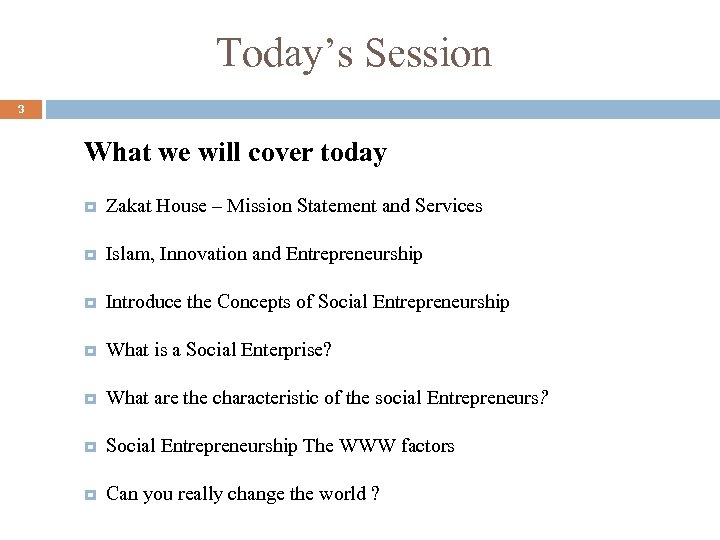 Today's Session

3

What we will cover today

Zakat House – Mission Statement and Services

Islam, Innovation and Entrepreneurship

Introduce the Concepts of Social Entrepreneurship

What is a Social Enterprise?

What are the characteristic of the social Entrepreneurs?

Social Entrepreneurship The WWW factors

Can you really change the world ?